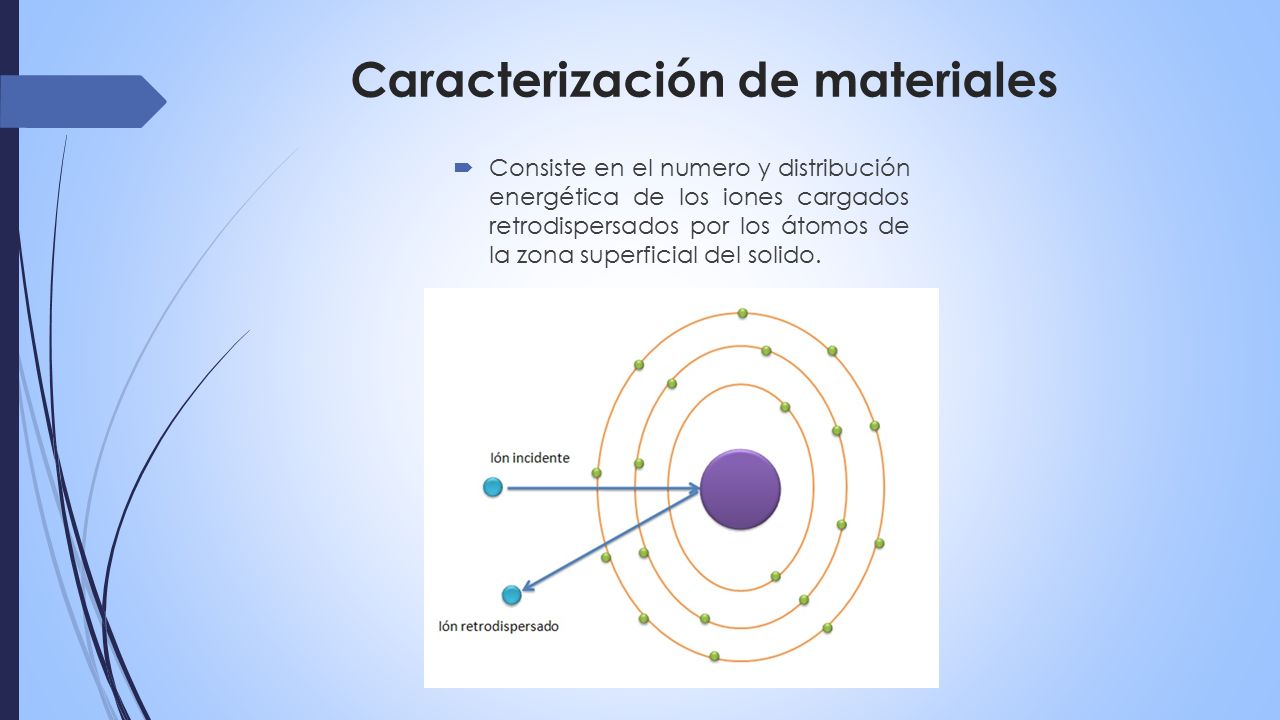 Caracterización de materiales

Consiste en el numero y distribución energética de los iones cargados retrodispersados por los átomos de la zona superficial del solido.

Ión incidente

Ión retrodispersado